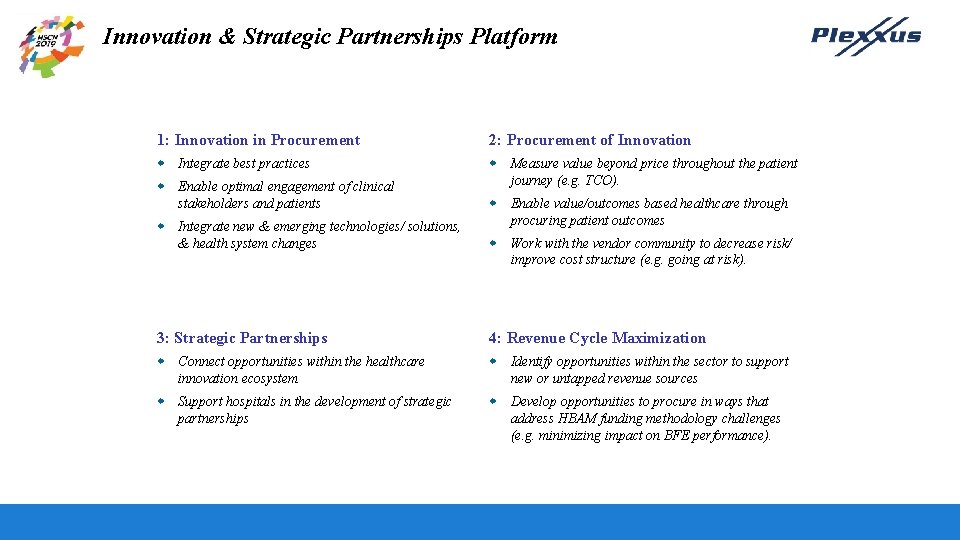 MSCN 2019

Innovation & Strategic Partnerships Platform

Plexxus

1: Innovation in Procurement

- Integrate best practices
- Enable optimal engagement of clinical stakeholders and patients
- Integrate new & emerging technologies/ solutions, & health system changes

2: Procurement of Innovation

- Measure value beyond price throughout the patient journey (e.g. TCO).
- Enable value/outcomes based healthcare through procuring patient outcomes
- Work with the vendor community to decrease risk/ improve cost structure (e.g. going at risk).

3: Strategic Partnerships

- Connect opportunities within the healthcare innovation ecosystem
- Support hospitals in the development of strategic partnerships

4: Revenue Cycle Maximization

- Identify opportunities within the sector to support new or untapped revenue sources
- Develop opportunities to procure in ways that address HBAM funding methodology challenges (e.g. minimizing impact on BFE performance).